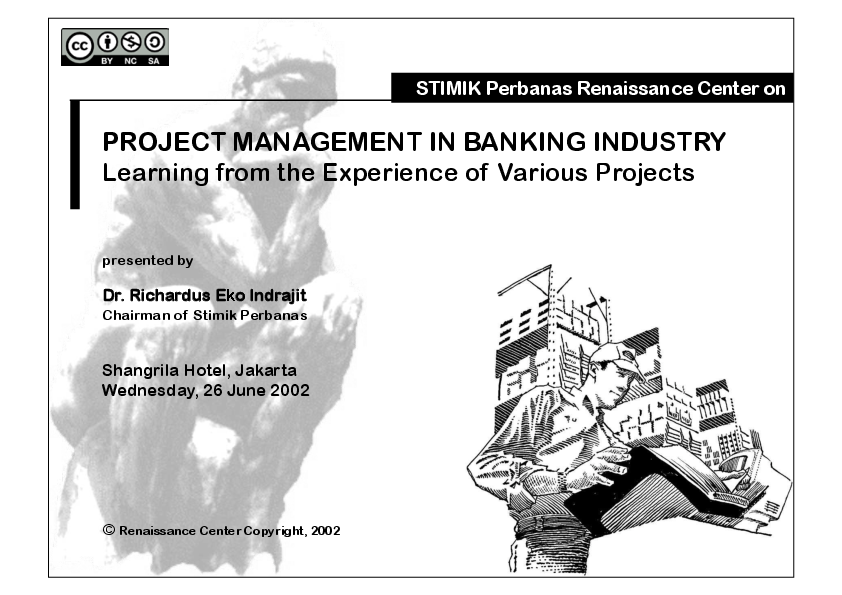 cc BY NC SA

STIMIK Perbanas Renaissance Center on

PROJECT MANAGEMENT IN BANKING INDUSTRY
Learning from the Experience of Various Projects

presented by

Dr. Richardus Eko Indrajit
Chairman of Stimik Perbanas

Shangrila Hotel, Jakarta
Wednesday, 26 June 2002

© Renaissance Center Copyright, 2002